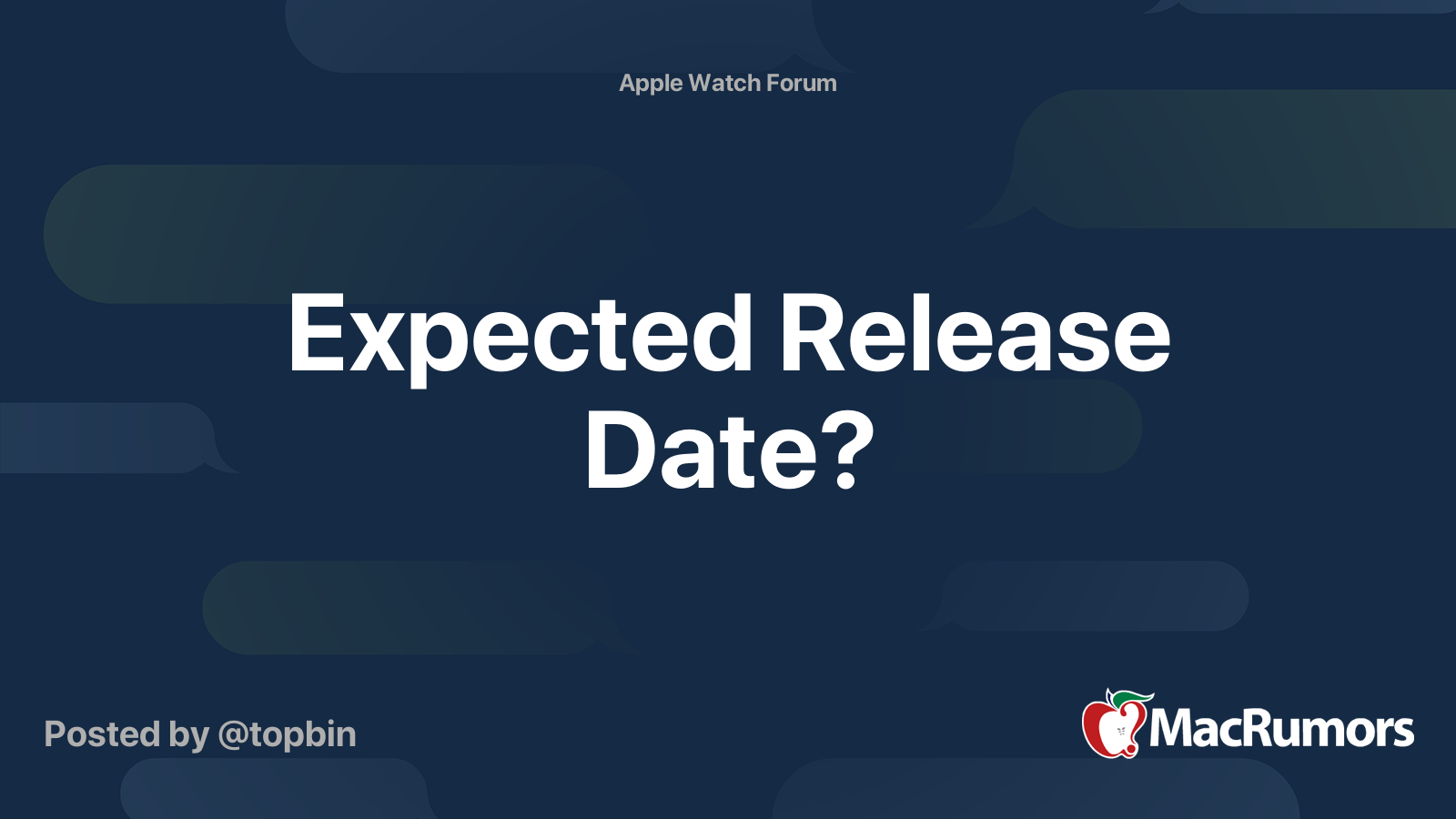 Apple Watch Forum

Expected Release Date?

Posted by @topbin

MacRumors